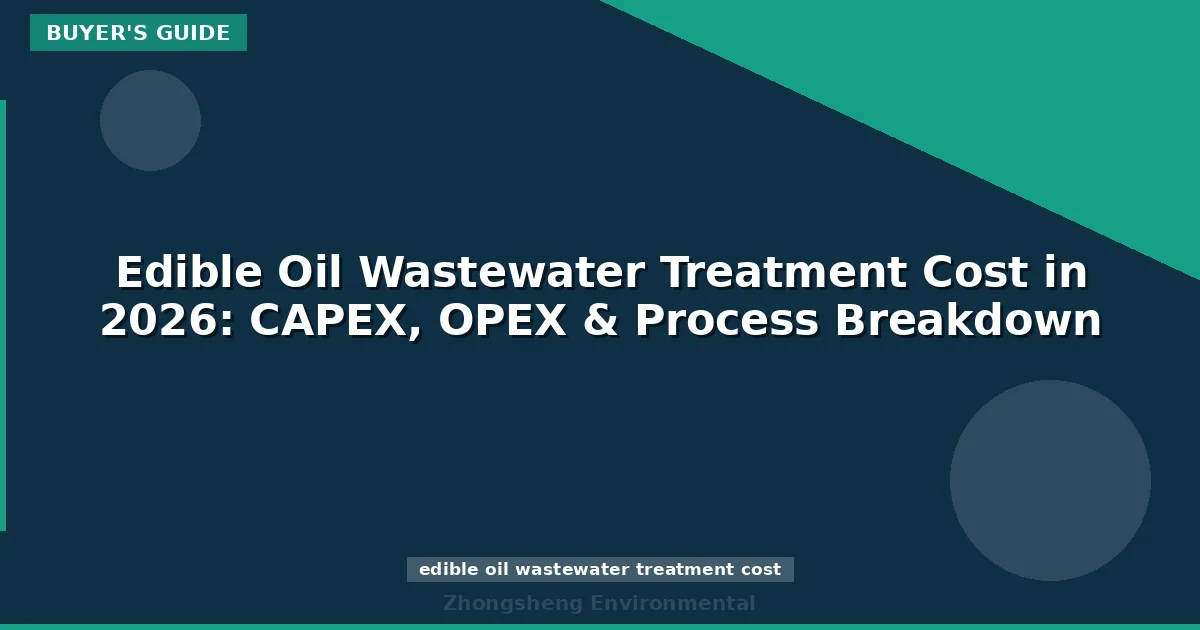 BUYER'S GUIDE

Edible Oil Wastewater Treatment Cost in 2026: CAPEX, OPEX & Process Breakdown

edible oil wastewater treatment cost

Zhongsheng Environmental